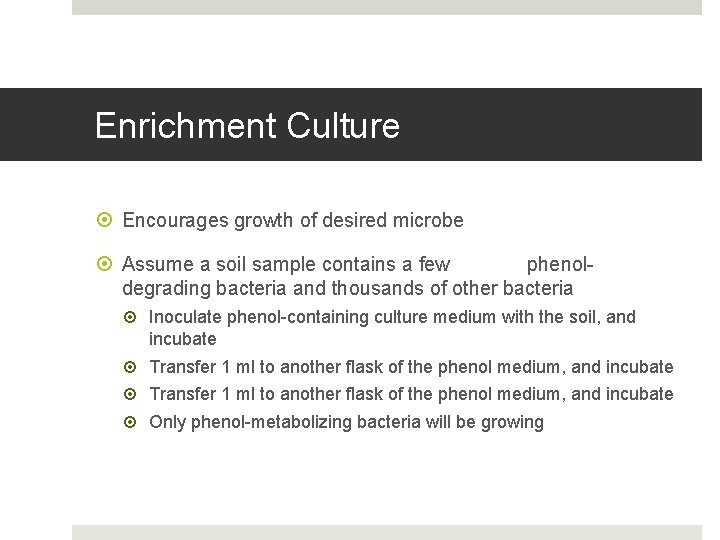 Enrichment Culture

Encourages growth of desired microbe

Assume a soil sample contains a few phenol-degrading bacteria and thousands of other bacteria

Inoculate phenol-containing culture medium with the soil, and incubate

Transfer 1 ml to another flask of the phenol medium, and incubate

Transfer 1 ml to another flask of the phenol medium, and incubate

Only phenol-metabolizing bacteria will be growing